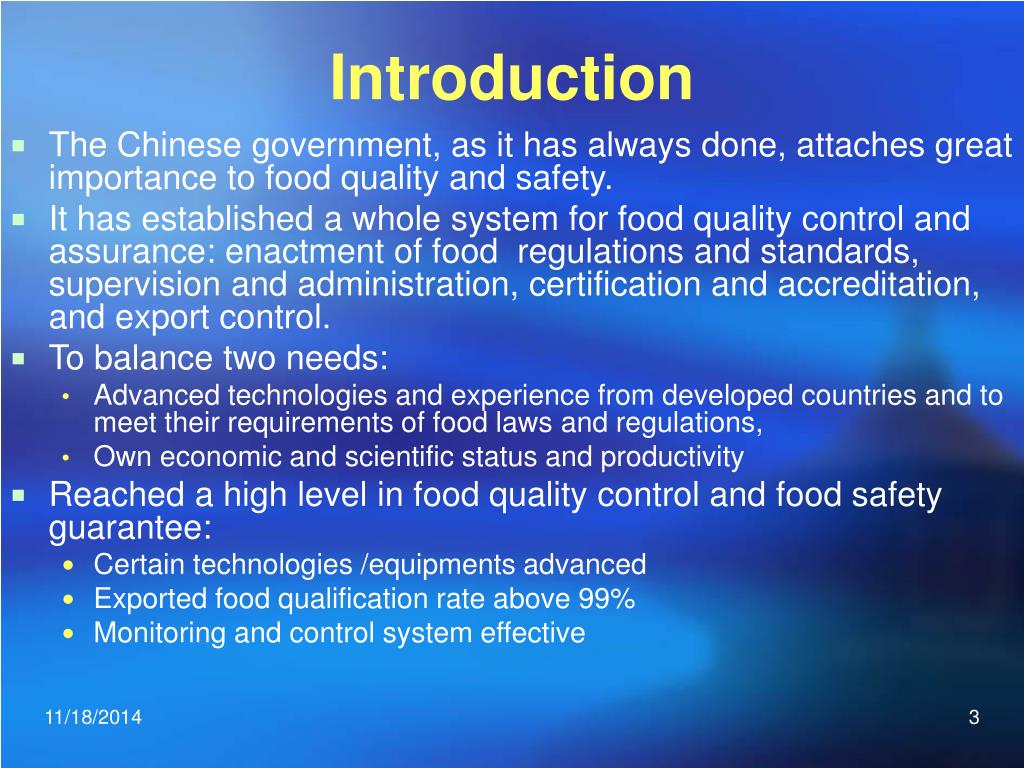 Introduction

- The Chinese government, as it has always done, attaches great importance to food quality and safety.
- It has established a whole system for food quality control and assurance: enactment of food regulations and standards, supervision and administration, certification and accreditation, and export control.
- To balance two needs:
  - Advanced technologies and experience from developed countries and to meet their requirements of food laws and regulations,
  - Own economic and scientific status and productivity
- Reached a high level in food quality control and food safety guarantee:
  - Certain technologies /equipments advanced
  - Exported food qualification rate above 99%
  - Monitoring and control system effective

11/18/2014

3